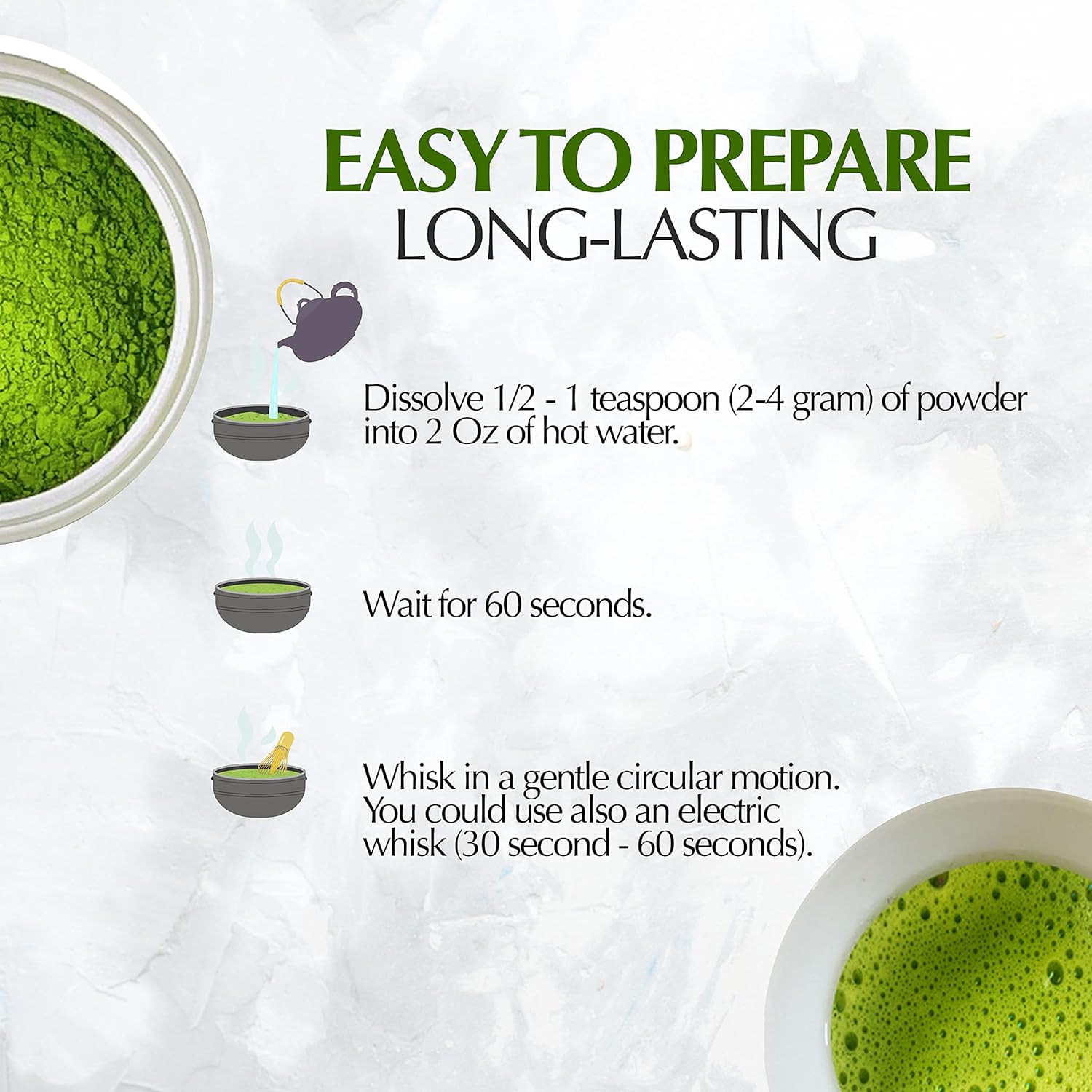 EASY TO PREPARE
LONG-LASTING

Dissolve 1/2 - 1 teaspoon (2-4 gram) of powder into 2 Oz of hot water.

Wait for 60 seconds.

Whisk in a gentle circular motion. You could use also an electric whisk (30 second - 60 seconds).